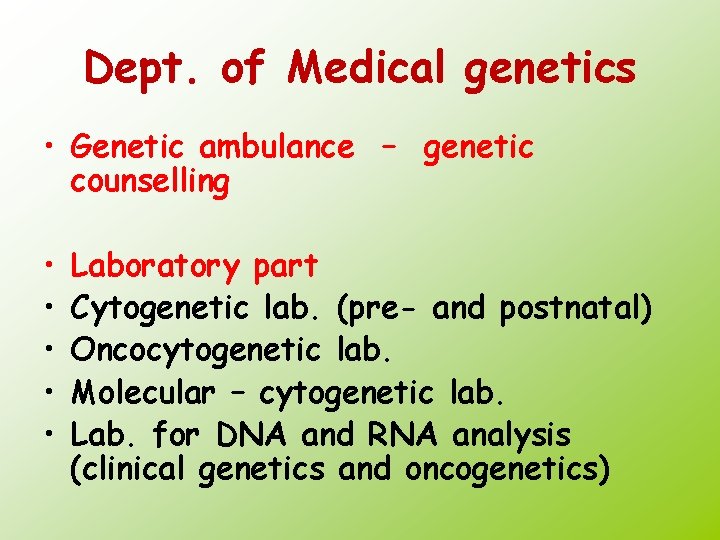 Dept. of Medical genetics

• Genetic ambulance – genetic counselling

• Laboratory part
• Cytogenetic lab. (pre- and postnatal)
• Oncocytogenetic lab.
• Molecular – cytogenetic lab.
• Lab. for DNA and RNA analysis (clinical genetics and oncogenetics)